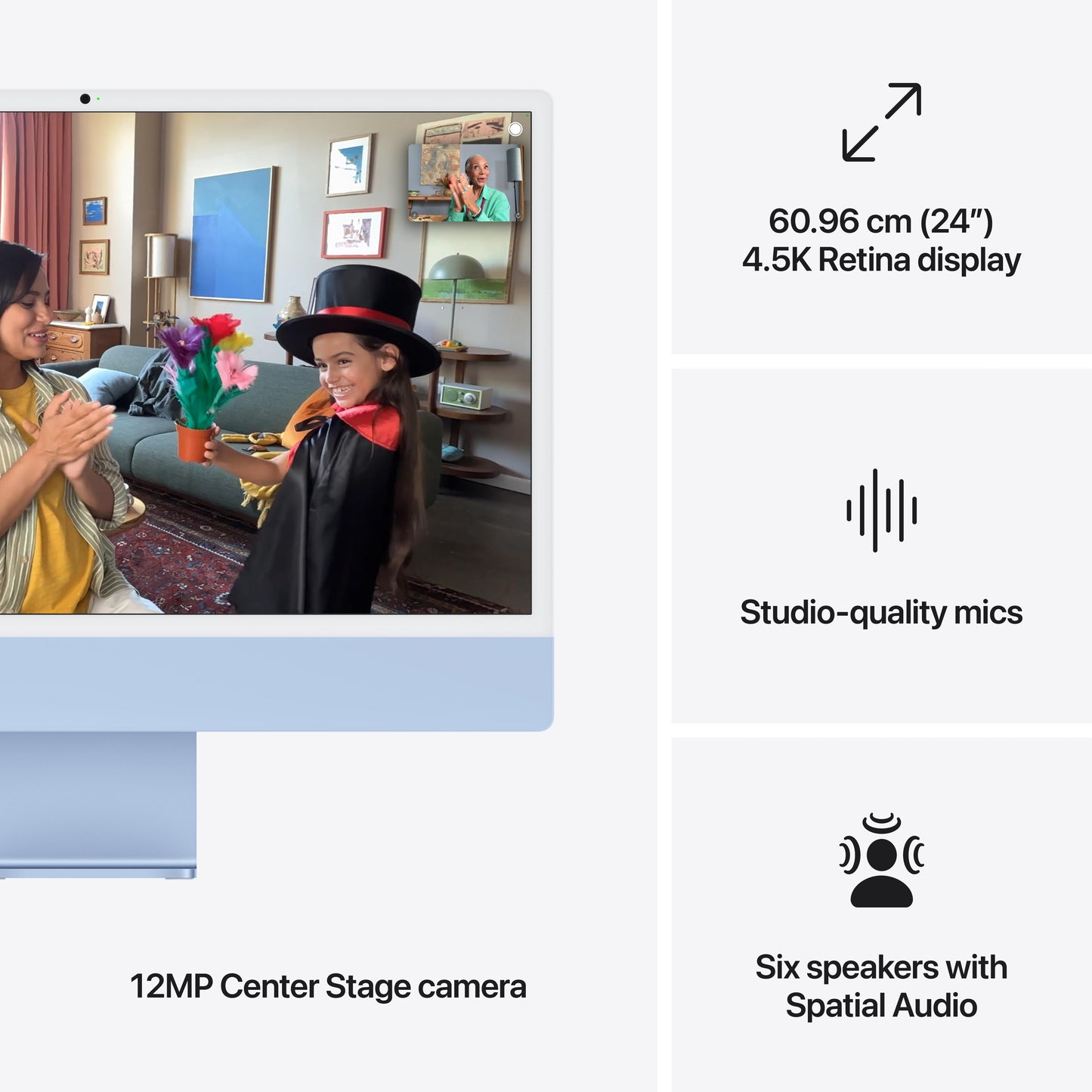 12MP Center Stage camera

60.96 cm (24″)
4.5K Retina display

Studio-quality mics

Six speakers with Spatial Audio